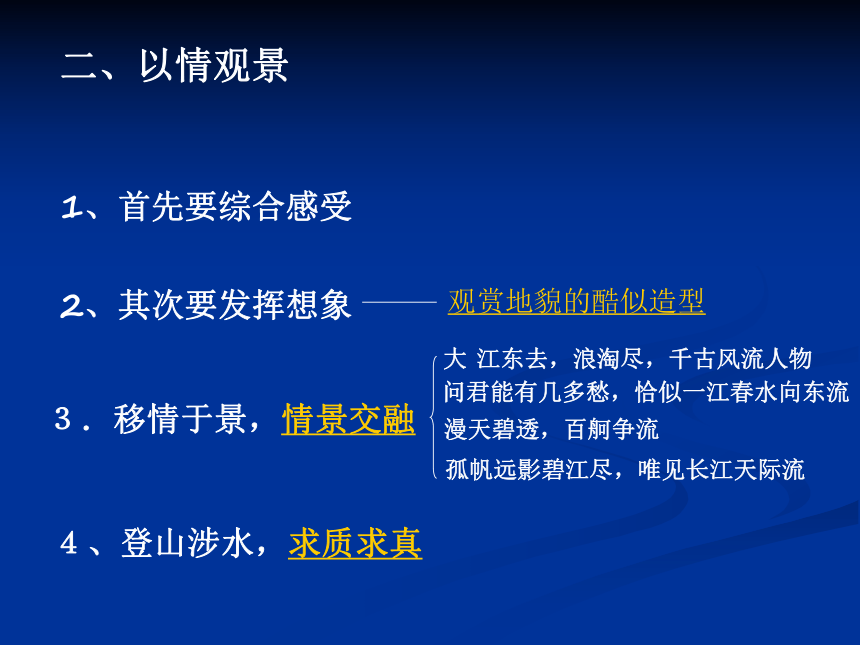 二、以情观景

1、首先要综合感受

2、其次要发挥想象 —— 观赏地貌的酷似造型

3．移情于景，情景交融

大 江东去，浪淘尽，千古风流人物
问君能有几多愁，恰似一江春水向东流
漫天碧透，百舸争流
孤帆远影碧江尽，唯见长江天际流

4、登山涉水，求质求真